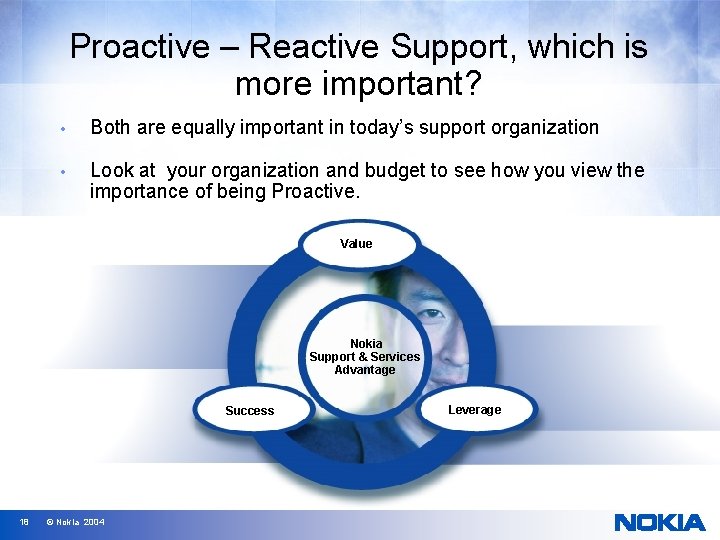 Proactive – Reactive Support, which is more important?

• Both are equally important in today's support organization

• Look at your organization and budget to see how you view the importance of being Proactive.

Value

Nokia
Support & Services
Advantage

Success

Leverage

18 © Nokia 2004

NOKIA